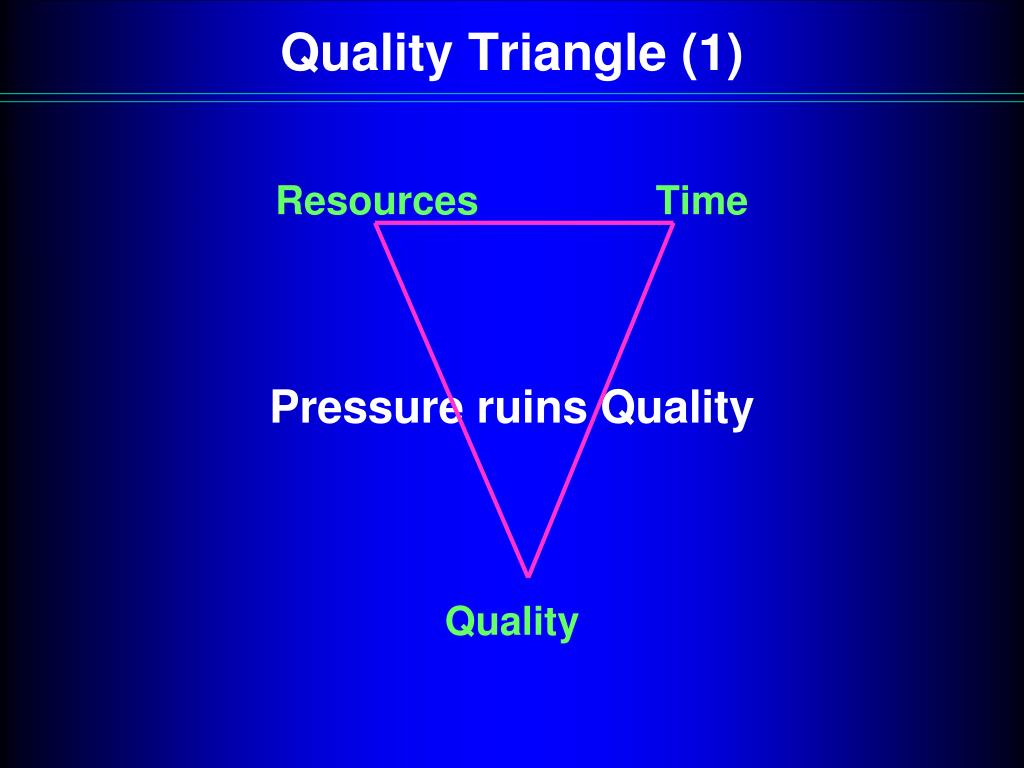 Quality Triangle (1)

Resources

Time

Pressure ruins Quality

Quality